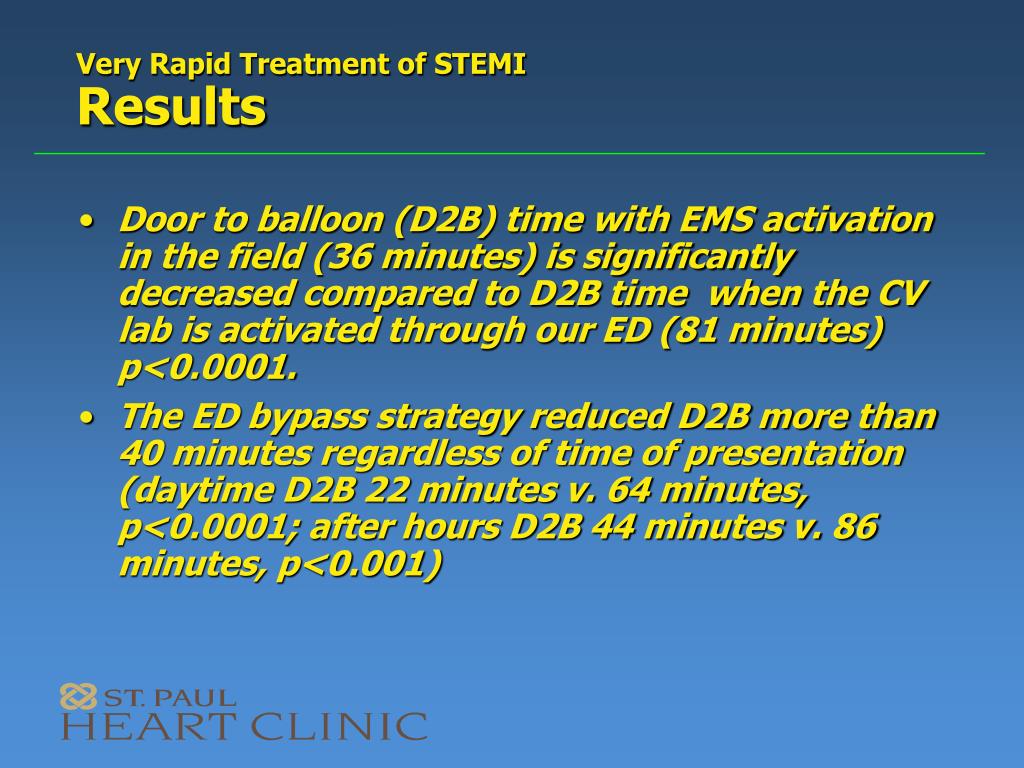 Very Rapid Treatment of STEMI
Results

• Door to balloon (D2B) time with EMS activation in the field (36 minutes) is significantly decreased compared to D2B time when the CV lab is activated through our ED (81 minutes) p<0.0001.
• The ED bypass strategy reduced D2B more than 40 minutes regardless of time of presentation (daytime D2B 22 minutes v. 64 minutes, p<0.0001; after hours D2B 44 minutes v. 86 minutes, p<0.001)

ST. PAUL
HEART CLINIC